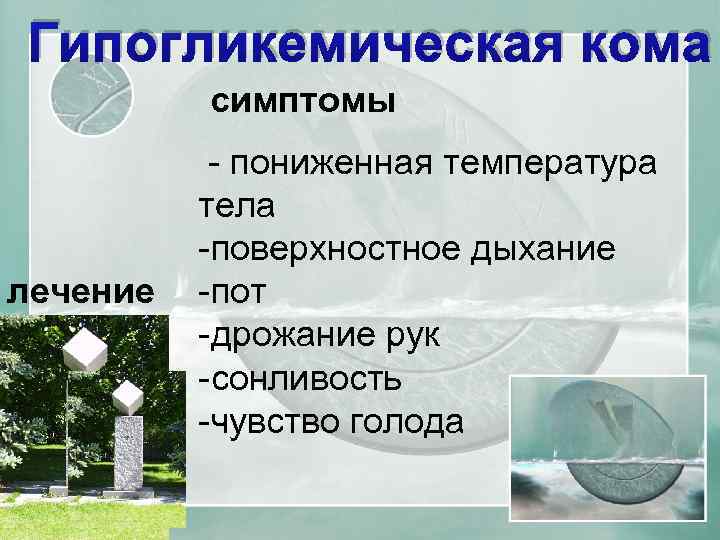 Гипогликемическая кома

симптомы

- пониженная температура тела
-поверхностное дыхание
-пот
-дрожание рук
-сонливость
-чувство голода

лечение